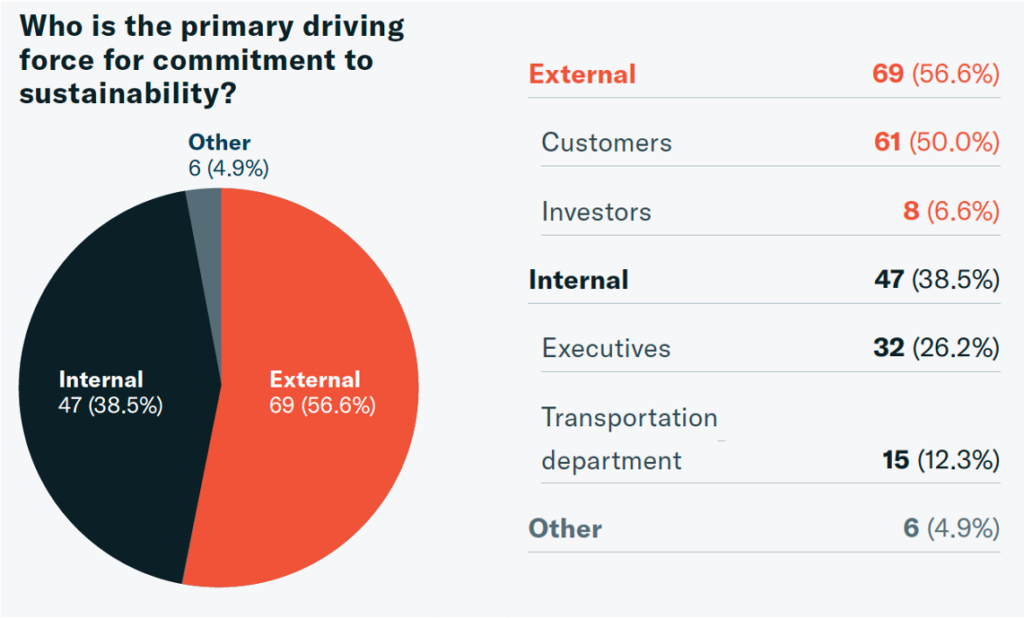 Who is the primary driving force for commitment to sustainability?

Other
6 (4.9%)

Internal
47 (38.5%)

External
69 (56.6%)

| | |
|---|---|
| External | 69 (56.6%) |
| Customers | 61 (50.0%) |
| Investors | 8 (6.6%) |
| Internal | 47 (38.5%) |
| Executives | 32 (26.2%) |
| Transportation department | 15 (12.3%) |
| Other | 6 (4.9%) |